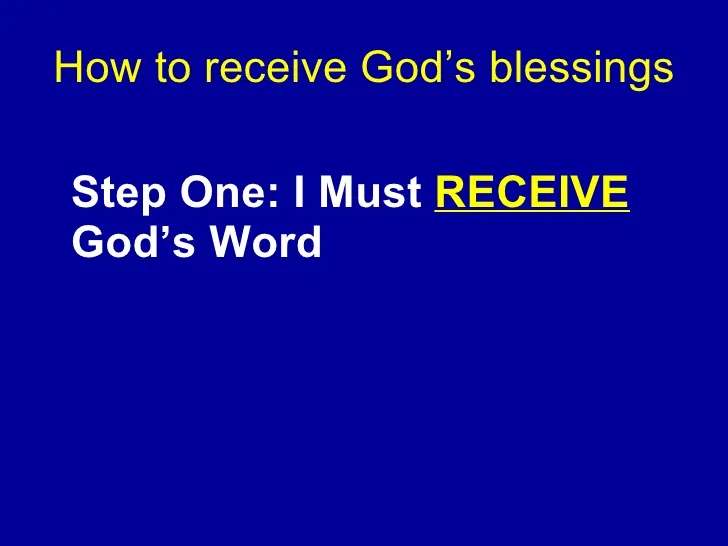 How to receive God’s blessings

Step One: I Must RECEIVE God’s Word